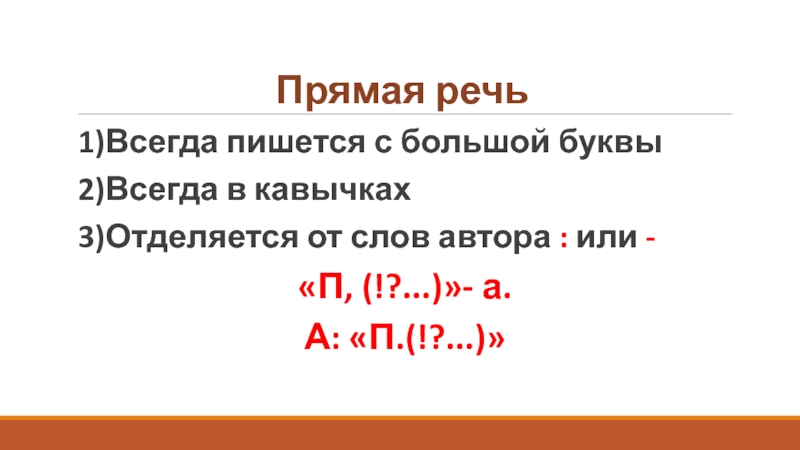 Прямая речь

1)Всегда пишется с большой буквы

2)Всегда в кавычках

3)Отделяется от слов автора : или -

«П, (!?...)»- а.

А: «П.(!?...)»